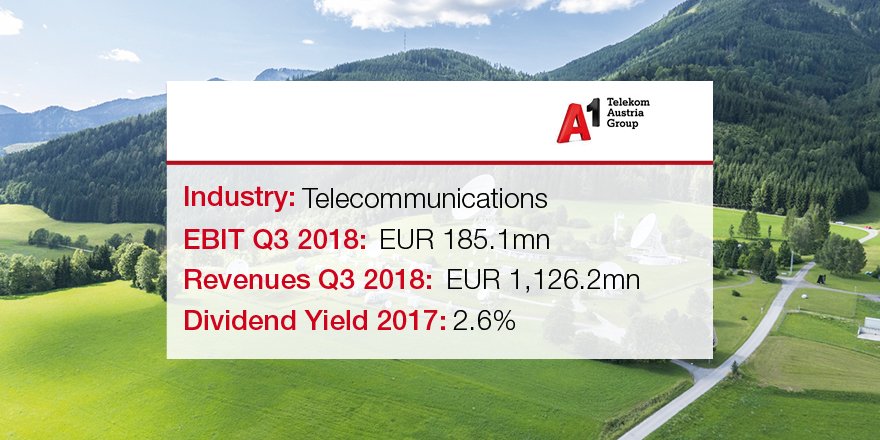 A1 Telekom Austria Group

Industry: Telecommunications
EBIT Q3 2018: EUR 185.1mn
Revenues Q3 2018: EUR 1,126.2mn
Dividend Yield 2017: 2.6%